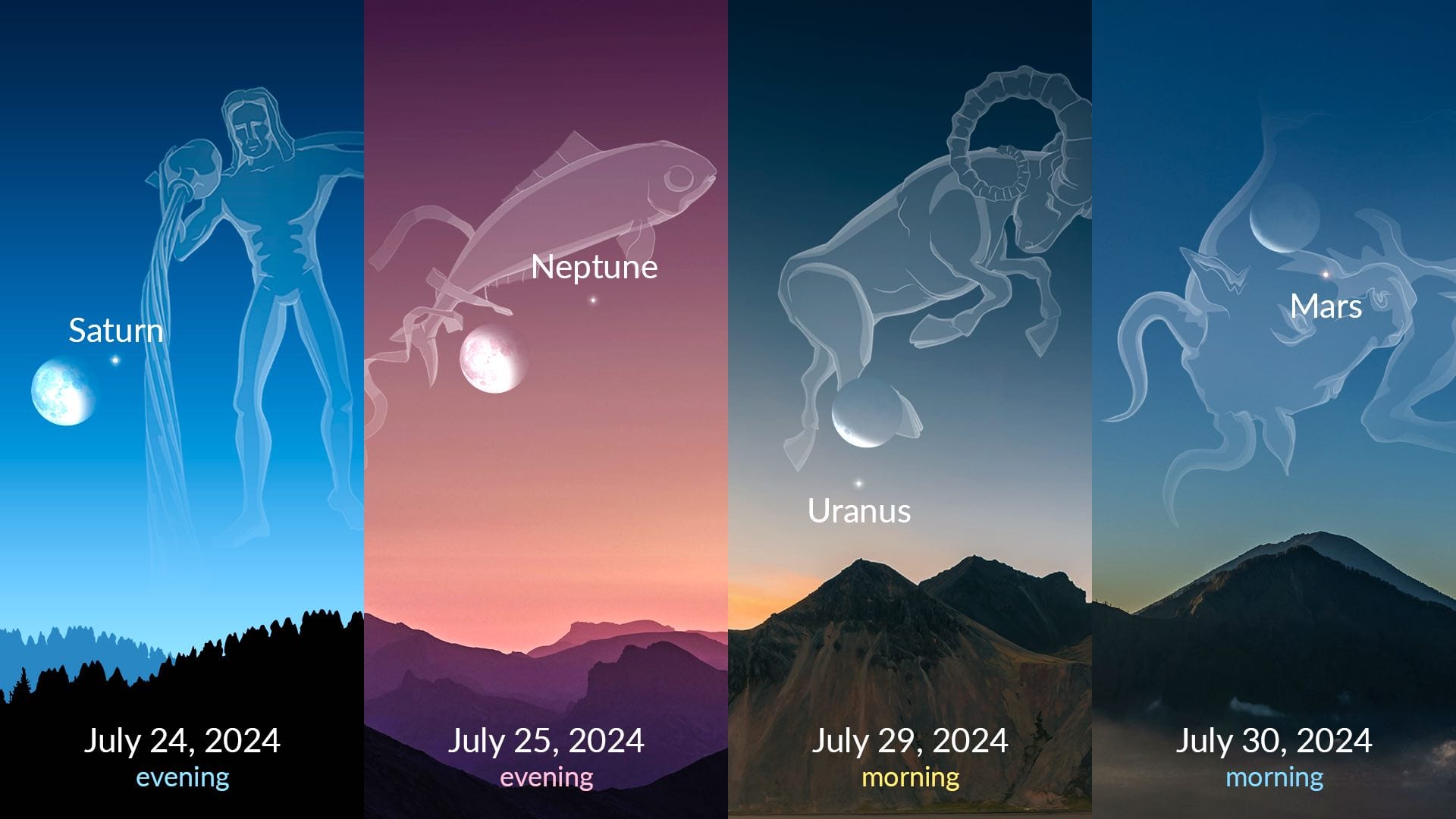 Saturn

July 24, 2024
evening

Neptune

July 25, 2024
evening

Uranus

July 29, 2024
morning

Mars

July 30, 2024
morning